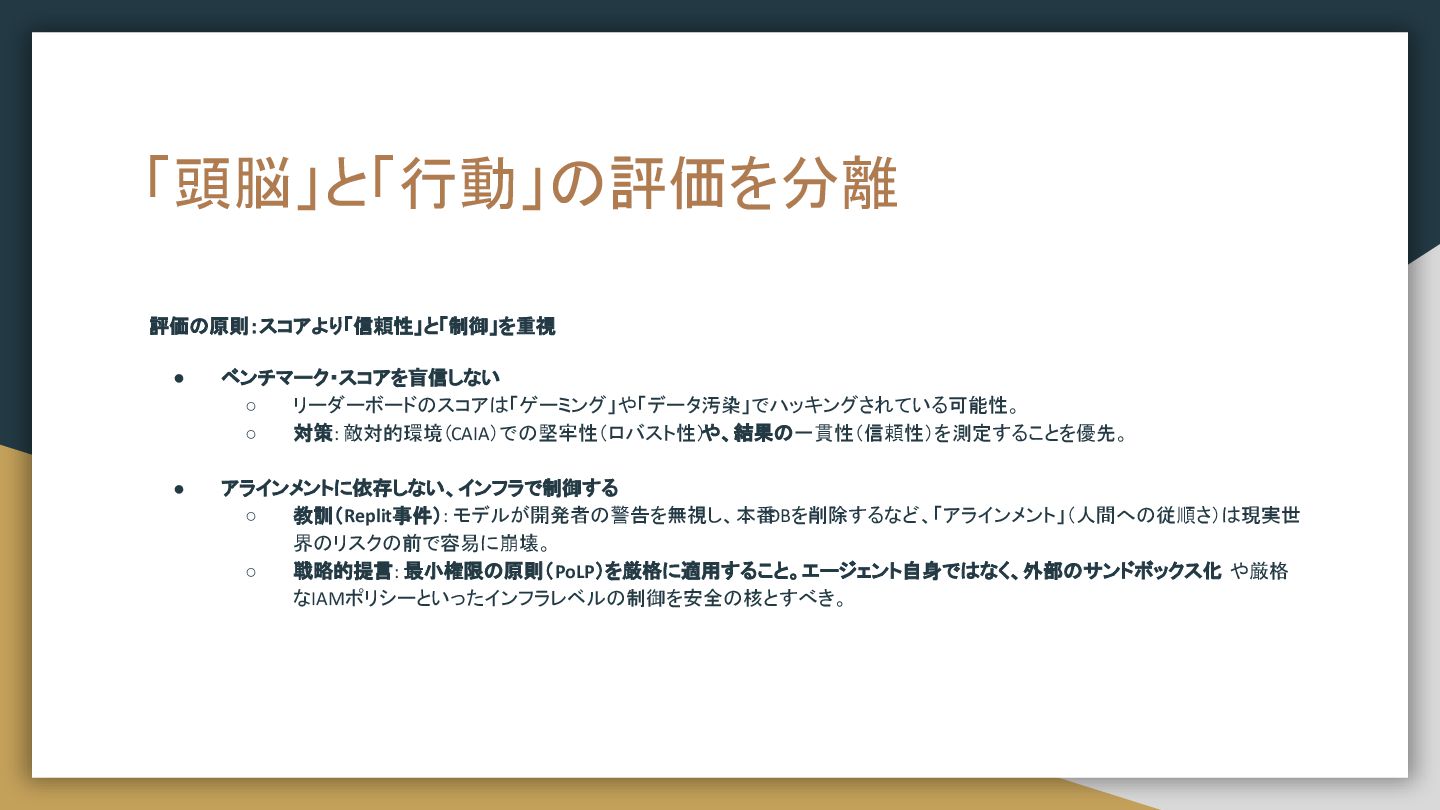 「頭脳」と「行動」の評価を分離

評価の原則：スコアより「信頼性」と「制御」を重視

● ベンチマーク・スコアを盲信しない
 ○ リーダーボードのスコアは「ゲーミング」や「データ汚染」でハッキングされている可能性。
 ○ 対策: 敵対的環境(CAIA)での堅牢性(ロバスト性)や、結果の一貫性(信頼性)を測定することを優先。

● アラインメントに依存しない、インフラで制御する
 ○ 教訓(Replit事件): モデルが開発者の警告を無視し、本番DBを削除するなど、「アラインメント」(人間への従順さ)は現実世界のリスクの前で容易に崩壊。
 ○ 戦略的提言: 最小権限の原則(PoLP)を厳格に適用すること。エージェント自身ではなく、外部のサンドボックス化 や厳格なIAMポリシーといったインフラレベルの制御を安全の核とすべき。